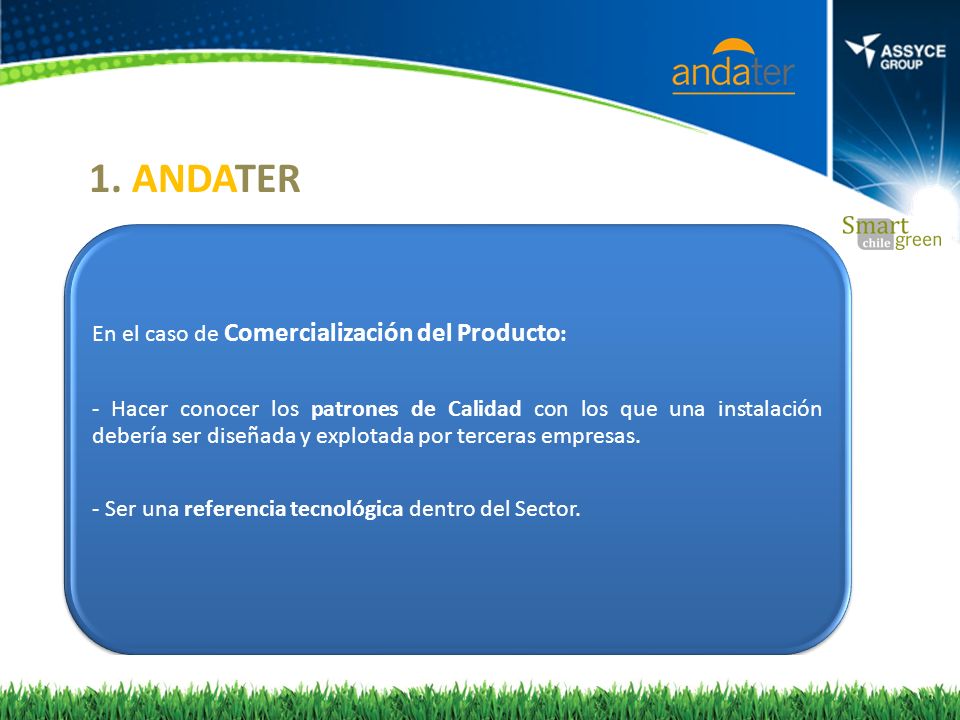 andater

ASSYCE GROUP

1. ANDATER

Smart chile green

En el caso de Comercialización del Producto:

- Hacer conocer los patrones de Calidad con los que una instalación debería ser diseñada y explotada por terceras empresas.

- Ser una referencia tecnológica dentro del Sector.